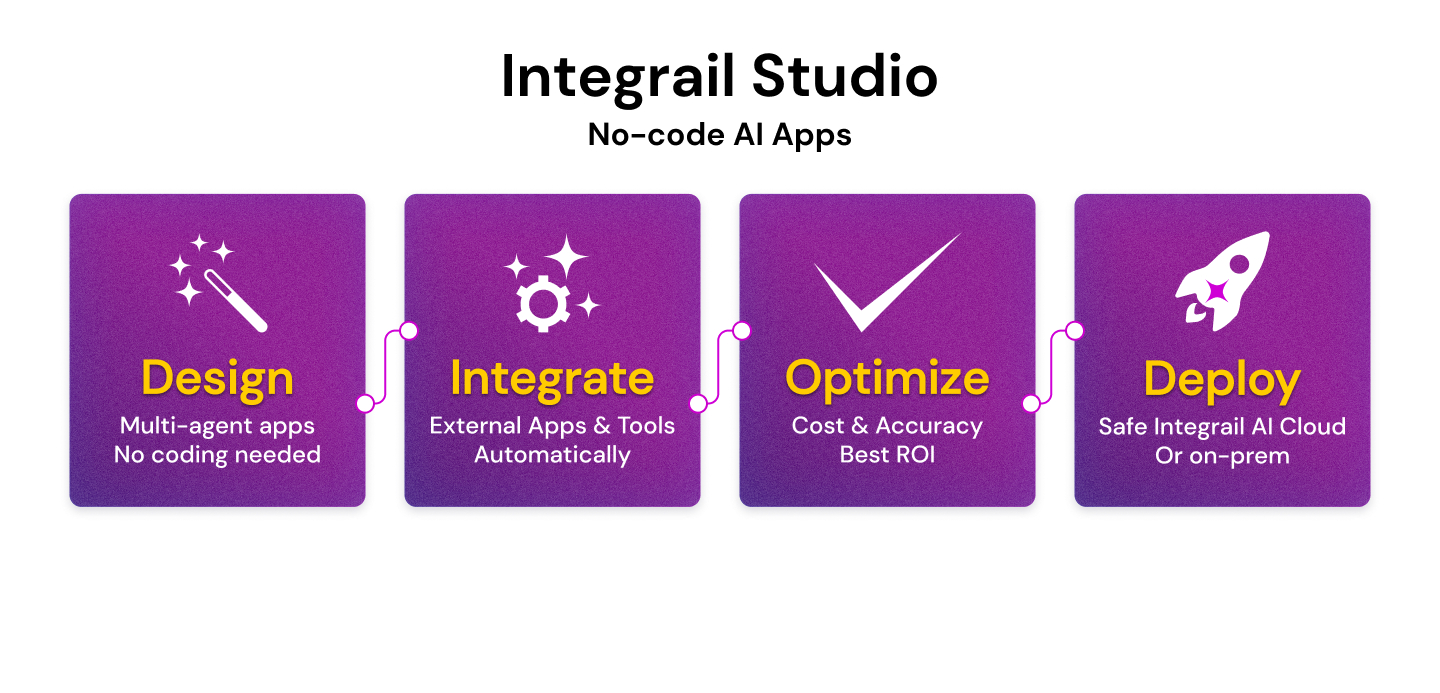 Integrail Studio
No-code AI Apps

Design
Multi-agent apps
No coding needed

Integrate
External Apps & Tools
Automatically

Optimize
Cost & Accuracy
Best ROI

Deploy
Safe Integrail AI Cloud
Or on-prem